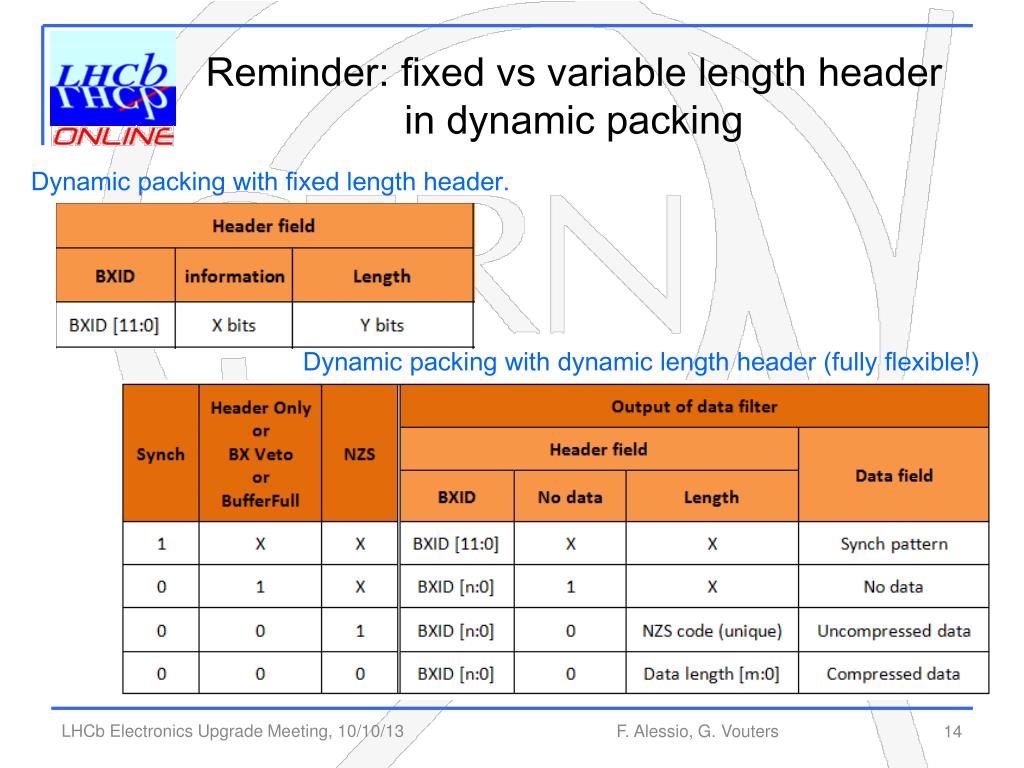 LHCb ONLINE

Reminder: fixed vs variable length header in dynamic packing

Dynamic packing with fixed length header.

| Header field | | |
|---|---|---|
| BXID | information | Length |
| BXID [11:0] | X bits | Y bits |

Dynamic packing with dynamic length header (fully flexible!)

| Synch | Header Only or BX Veto or BufferFull | NZS | Output of data filter | | | |
|---|---|---|---|---|---|---|
| | | | Header field | | | Data field |
| | | | BXID | No data | Length | |
| 1 | X | X | BXID [11:0] | X | X | Synch pattern |
| 0 | 1 | X | BXID [n:0] | 1 | X | No data |
| 0 | 0 | 1 | BXID [n:0] | 0 | NZS code (unique) | Uncompressed data |
| 0 | 0 | 0 | BXID [n:0] | 0 | Data length [m:0] | Compressed data |

LHCb Electronics Upgrade Meeting, 10/10/13

F. Alessio, G. Vouters

14